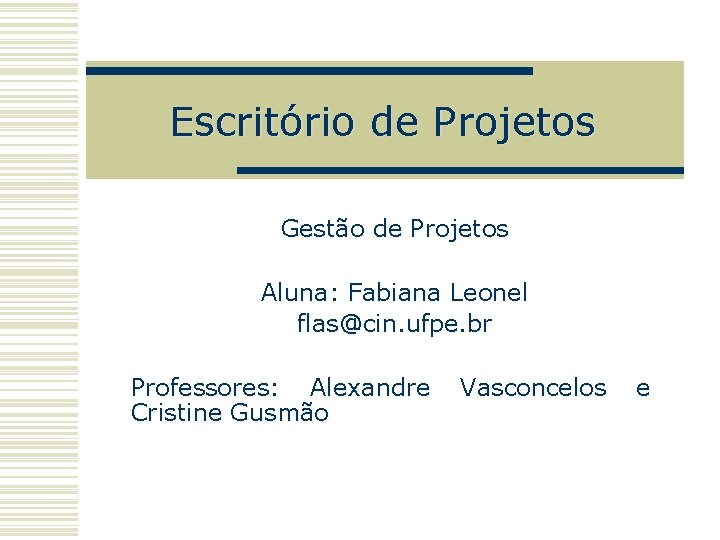 Escritório de Projetos

Gestão de Projetos

Aluna: Fabiana Leonel
flas@cin.ufpe.br

Professores: Alexandre Vasconcelos e Cristine Gusmão